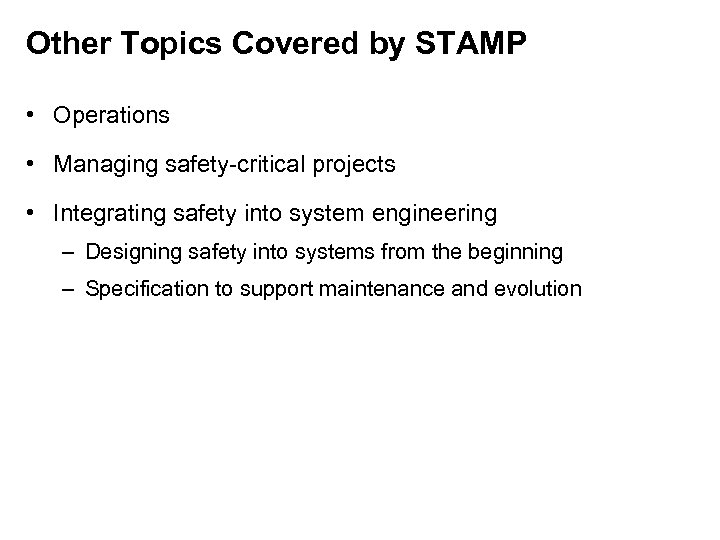 Other Topics Covered by STAMP

• Operations

• Managing safety-critical projects

• Integrating safety into system engineering
  – Designing safety into systems from the beginning
  – Specification to support maintenance and evolution